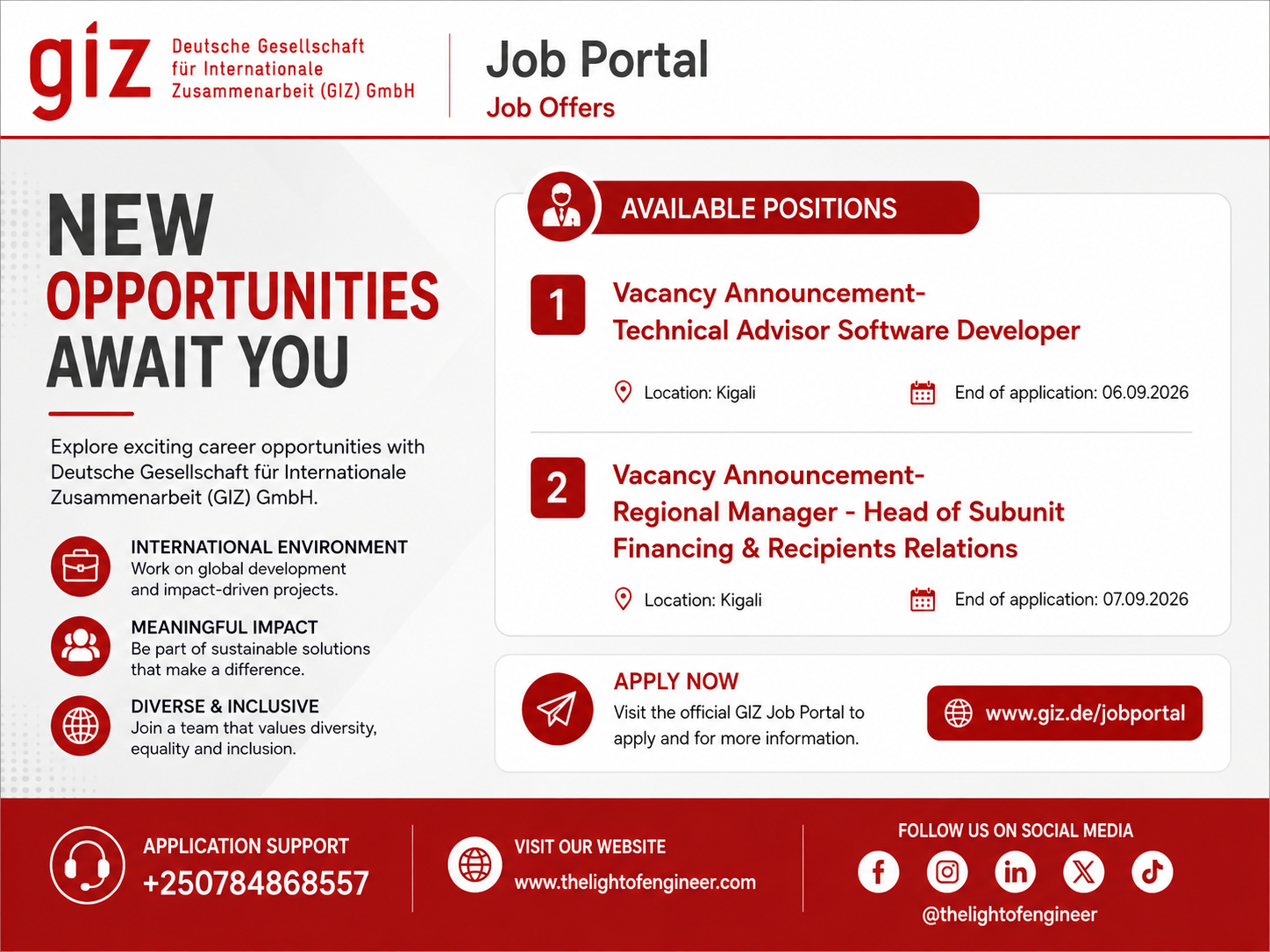 giz Deutsche Gesellschaft für Internationale Zusammenarbeit (GIZ) GmbH

Job Portal
Job Offers

NEW OPPORTUNITIES AWAIT YOU

Explore exciting career opportunities with Deutsche Gesellschaft für Internationale Zusammenarbeit (GIZ) GmbH.

INTERNATIONAL ENVIRONMENT
Work on global development and impact-driven projects.

MEANINGFUL IMPACT
Be part of sustainable solutions that make a difference.

DIVERSE & INCLUSIVE
Join a team that values diversity, equality and inclusion.

AVAILABLE POSITIONS

1
Vacancy Announcement- Technical Advisor Software Developer
Location: Kigali
End of application: 06.09.2026

2
Vacancy Announcement- Regional Manager - Head of Subunit Financing & Recipients Relations
Location: Kigali
End of application: 07.09.2026

APPLY NOW
Visit the official GIZ Job Portal to apply and for more information.
www.giz.de/jobportal

APPLICATION SUPPORT
+250784868557

VISIT OUR WEBSITE
www.thelightofengineer.com

FOLLOW US ON SOCIAL MEDIA
@thelightofengineer